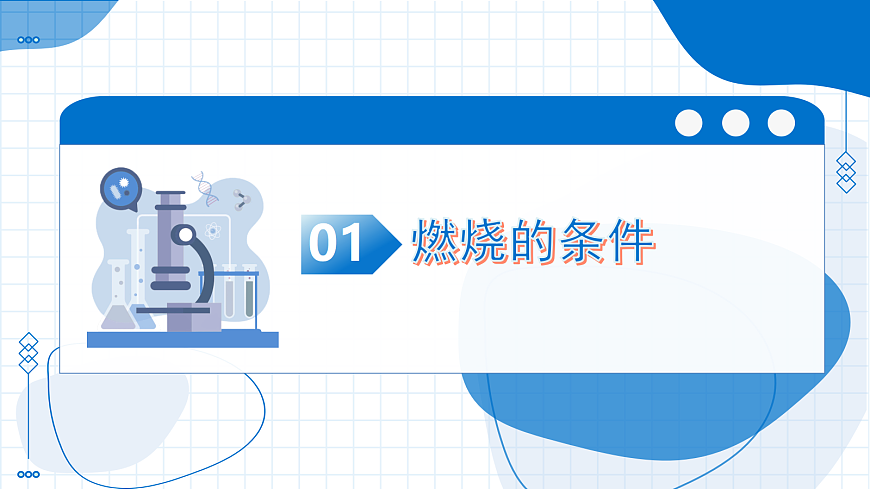 01 燃烧的条件